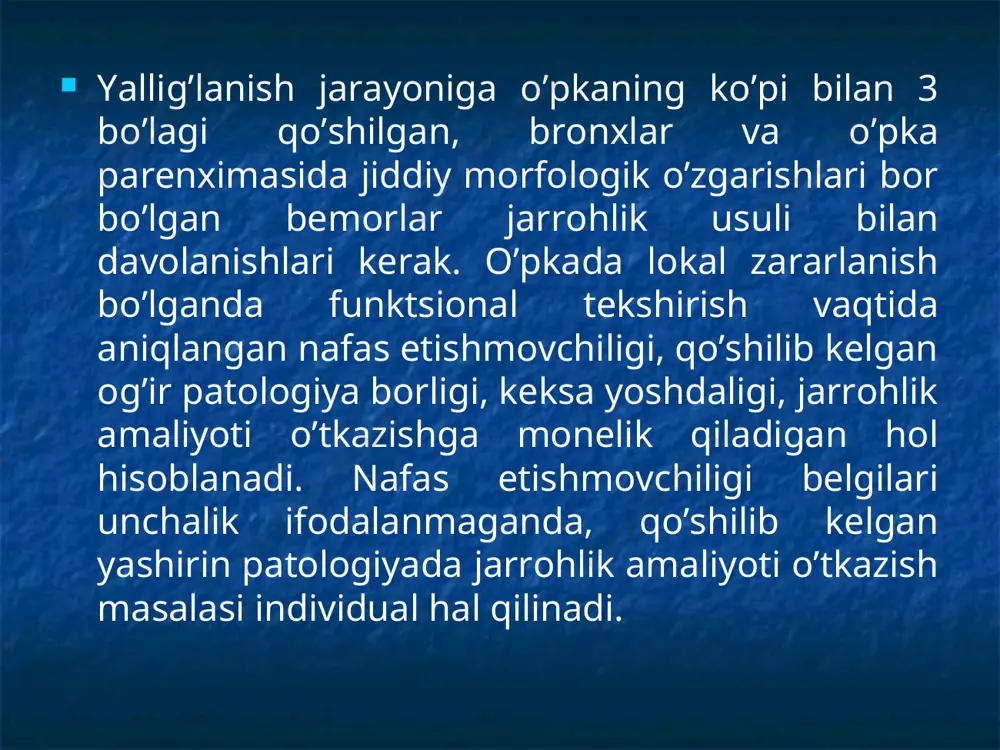 Yallig’lanish jarayoniga o’pkaning ko’pi bilan 3 bo’lagi qo’shilgan, bronxlar va o’pka parenximasida jiddiy morfologik o’zgarishlari bor bo’lgan bemorlar jarrohlik usuli bilan davolanishlari kerak. O’pkada lokal zararlanish bo’lganda funktsional tekshirish vaqtida aniqlangan nafas etishmovchiligi, qo’shilib kelgan og’ir patologiya borligi, keksa yoshdaligi, jarrohlik amaliyoti o’tkazishga monelik qiladigan hol hisoblanadi. Nafas etishmovchiligi belgilari unchalik ifodalanmaganda, qo’shilib kelgan yashirin patologiyada jarrohlik amaliyoti o’tkazish masalasi individual hal qilinadi.